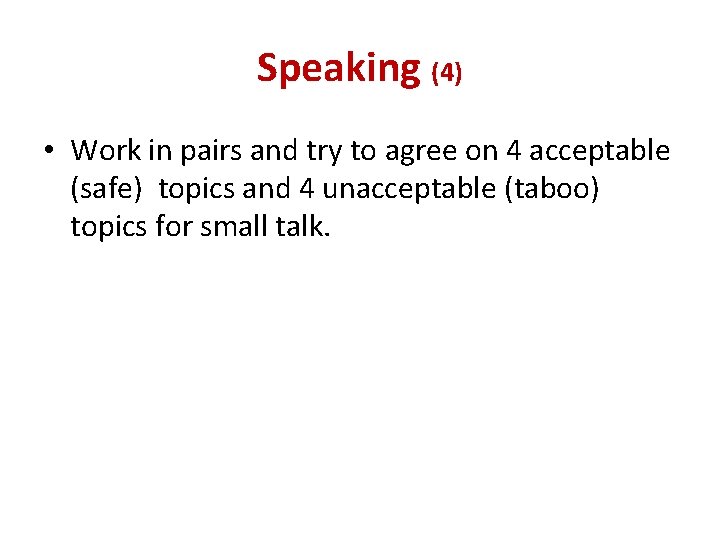 Speaking (4)

• Work in pairs and try to agree on 4 acceptable (safe) topics and 4 unacceptable (taboo) topics for small talk.